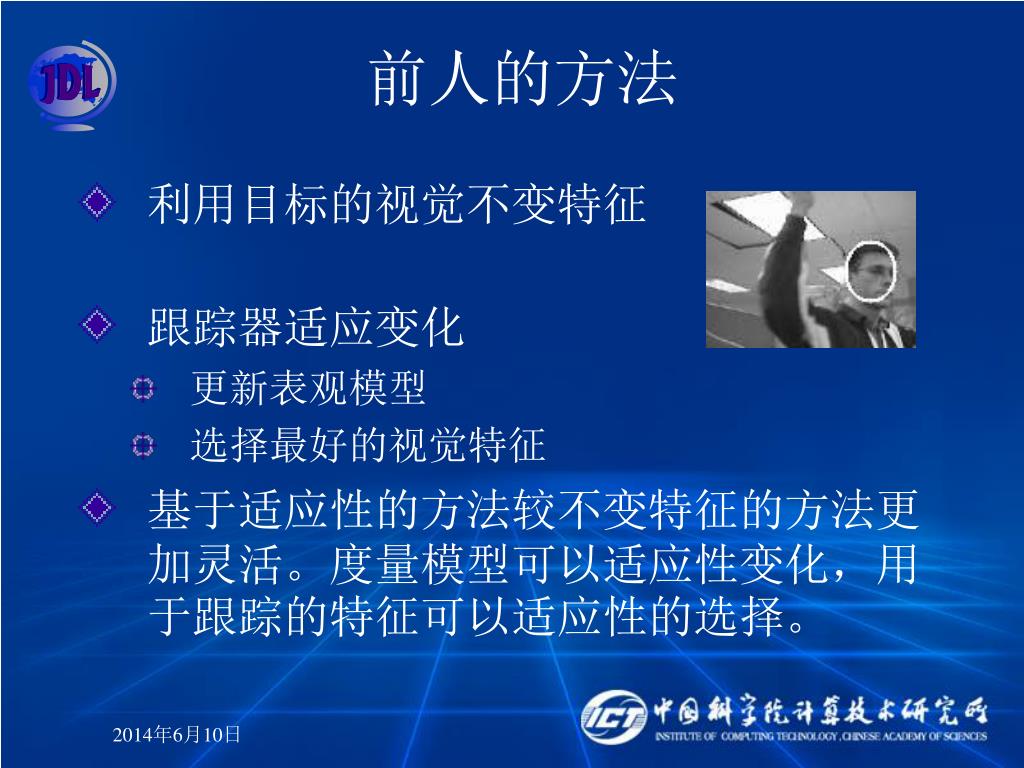 JDL

前人的方法

利用目标的视觉不变特征

跟踪器适应变化

更新表观模型

选择最好的视觉特征

基于适应性的方法较不变特征的方法更加灵活。度量模型可以适应性变化，用于跟踪的特征可以适应性的选择。

2014年6月10日

ICT 中国科学院计算技术研究所
INSTITUTE OF COMPUTING TECHNOLOGY, CHINESE ACADEMY OF SCIENCES